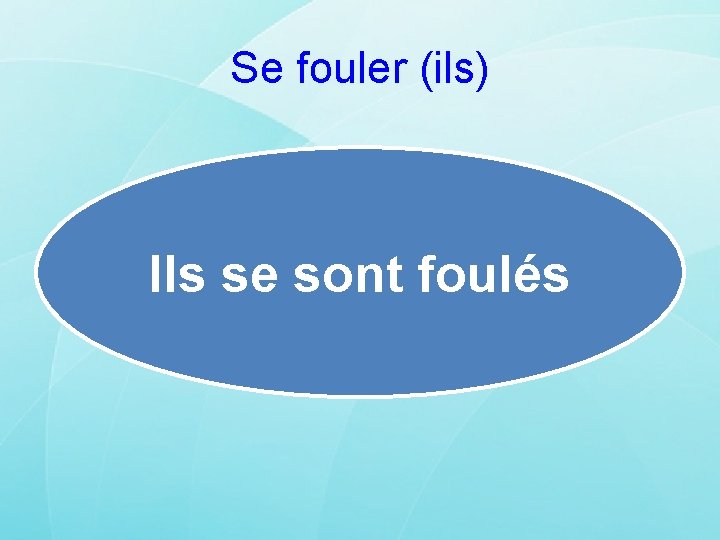 Se fouler (ils)

Ils se sont foulés